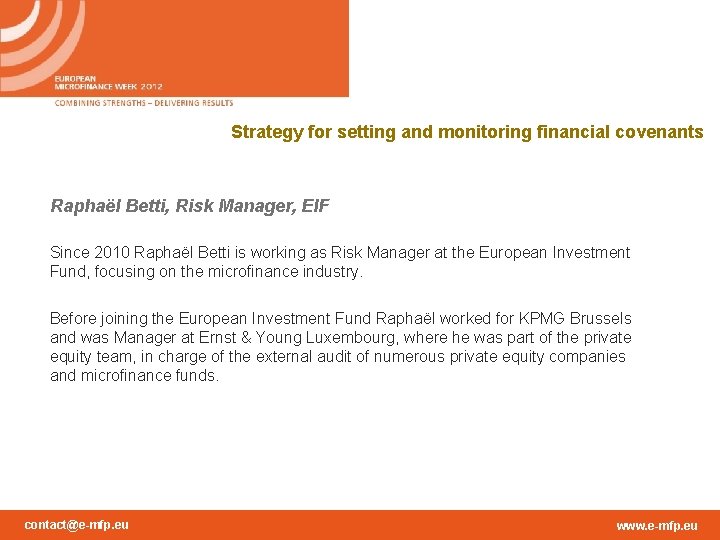 EUROPEAN
MICROFINANCE WEEK 2012
COMBINING STRENGTHS – DELIVERING RESULTS

Strategy for setting and monitoring financial covenants

Raphaël Betti, Risk Manager, EIF

Since 2010 Raphaël Betti is working as Risk Manager at the European Investment Fund, focusing on the microfinance industry.

Before joining the European Investment Fund Raphaël worked for KPMG Brussels and was Manager at Ernst & Young Luxembourg, where he was part of the private equity team, in charge of the external audit of numerous private equity companies and microfinance funds.

contact@e-mfp.eu

www.e-mfp.eu